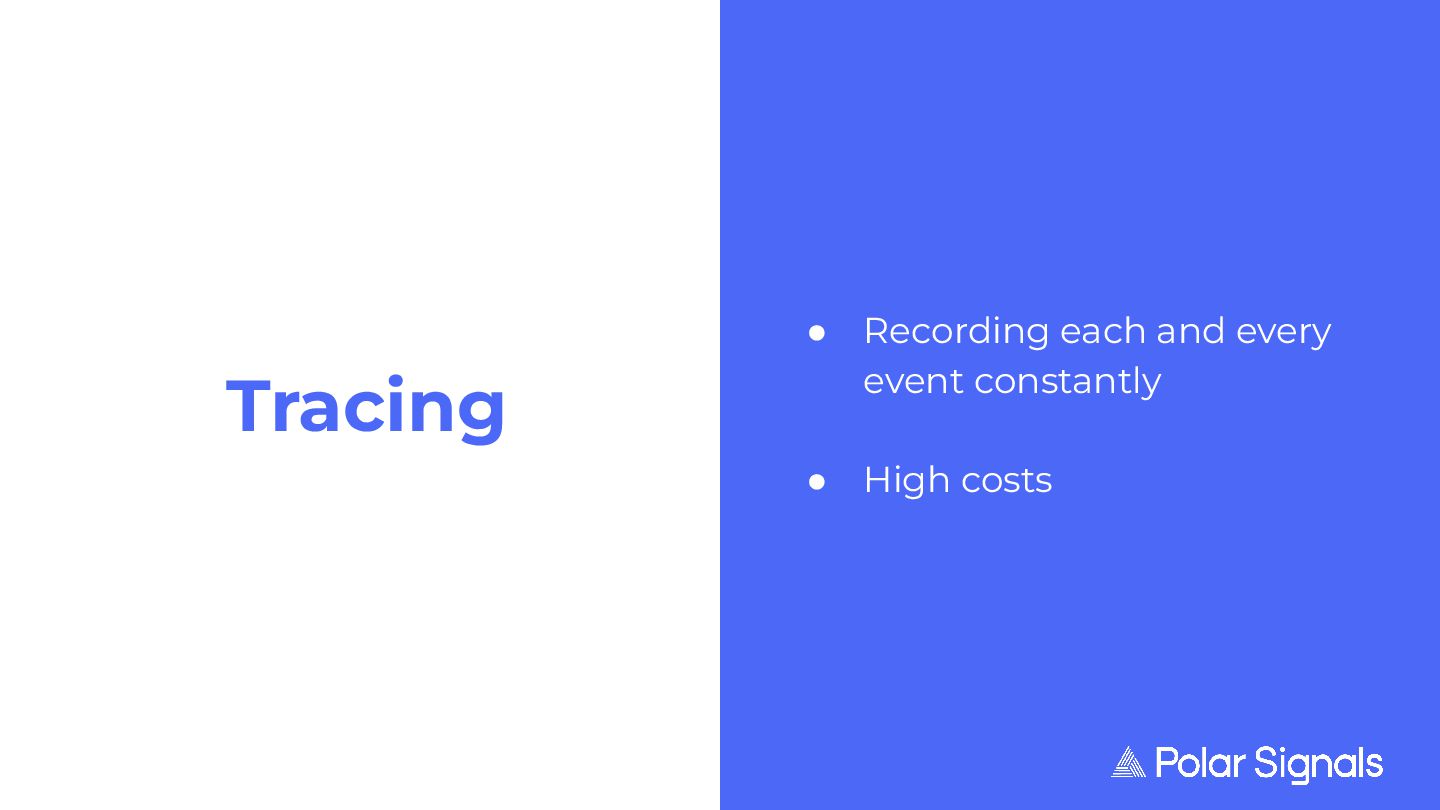 Tracing

● Recording each and every event constantly

● High costs

Polar Signals